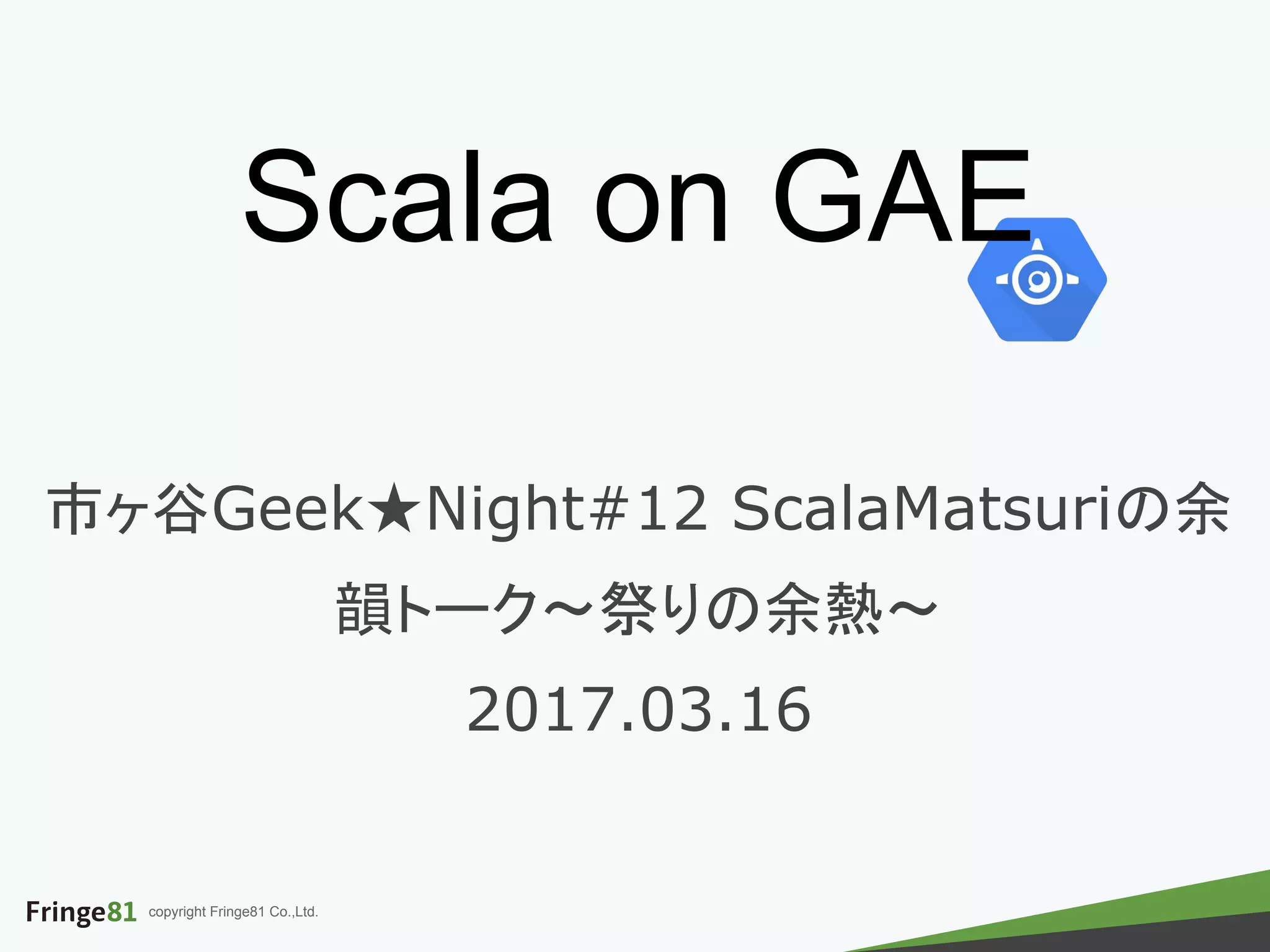 Scala on GAE

市ヶ谷Geek★Night#12 ScalaMatsuriの余韻トーク～祭りの余熱～

2017.03.16

Fringe81 copyright Fringe81 Co.,Ltd.